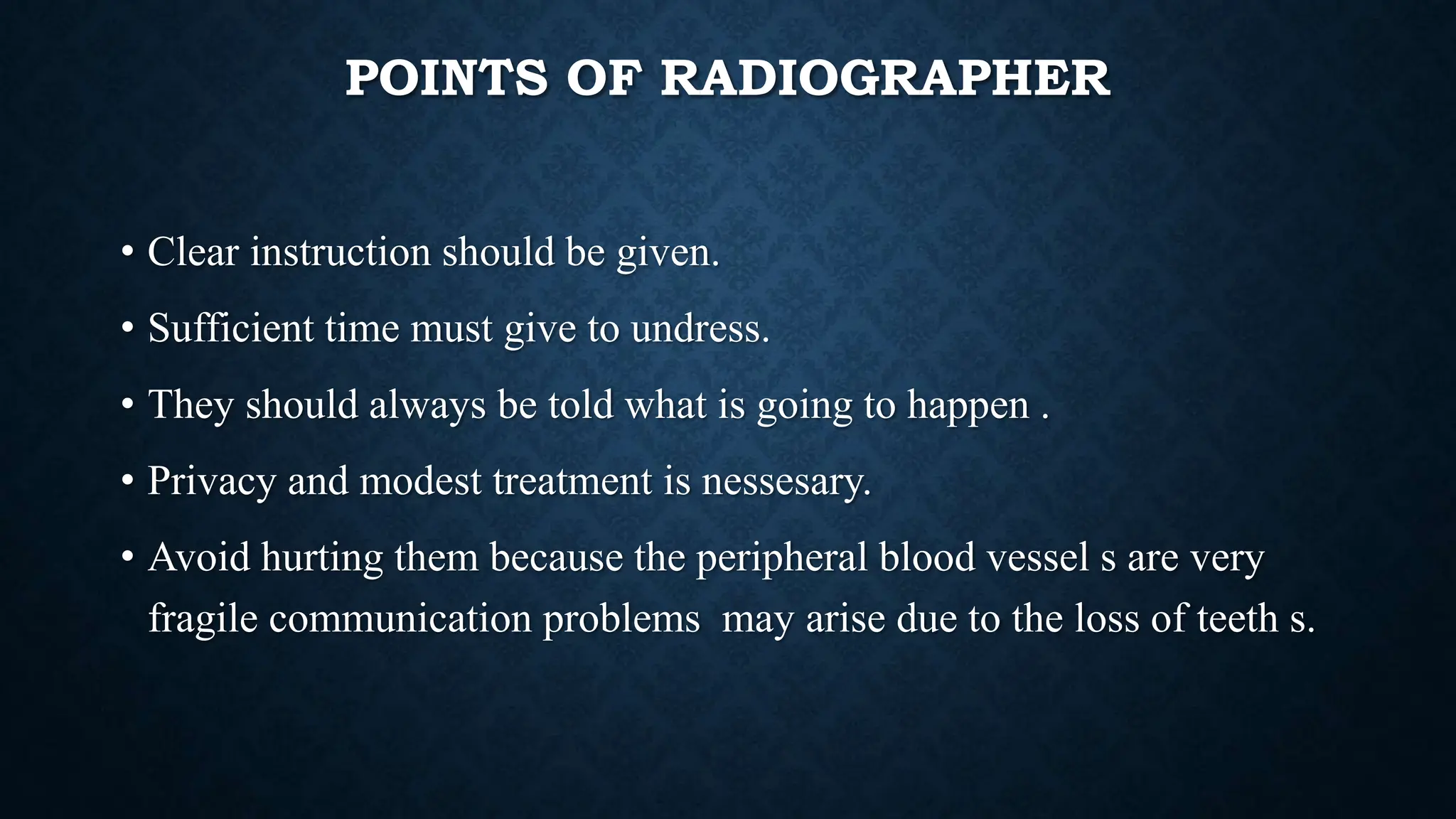 POINTS OF RADIOGRAPHER

• Clear instruction should be given.

• Sufficient time must give to undress.

• They should always be told what is going to happen .

• Privacy and modest treatment is nessesary.

• Avoid hurting them because the peripheral blood vessel s are very fragile communication problems may arise due to the loss of teeth s.